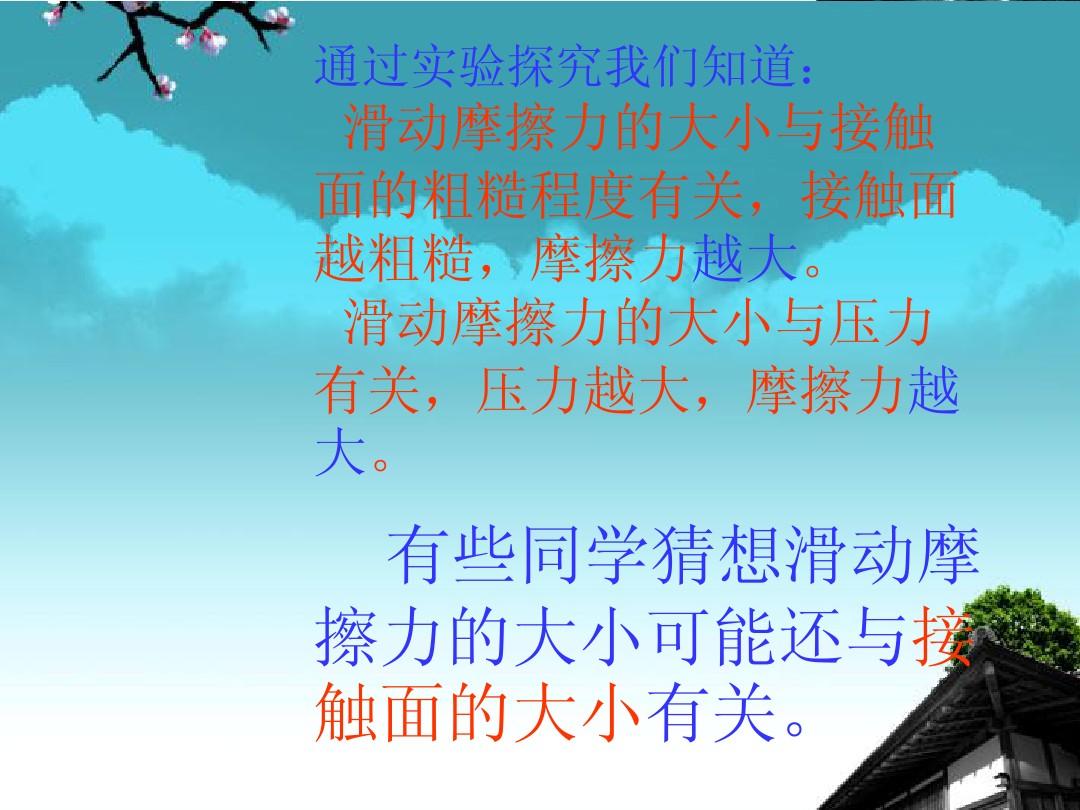 通过实验探究我们知道：

滑动摩擦力的大小与接触面的粗糙程度有关，接触面越粗糙，摩擦力越大。

滑动摩擦力的大小与压力有关，压力越大，摩擦力越大。

有些同学猜想滑动摩擦力的大小可能还与接触面的大小有关。